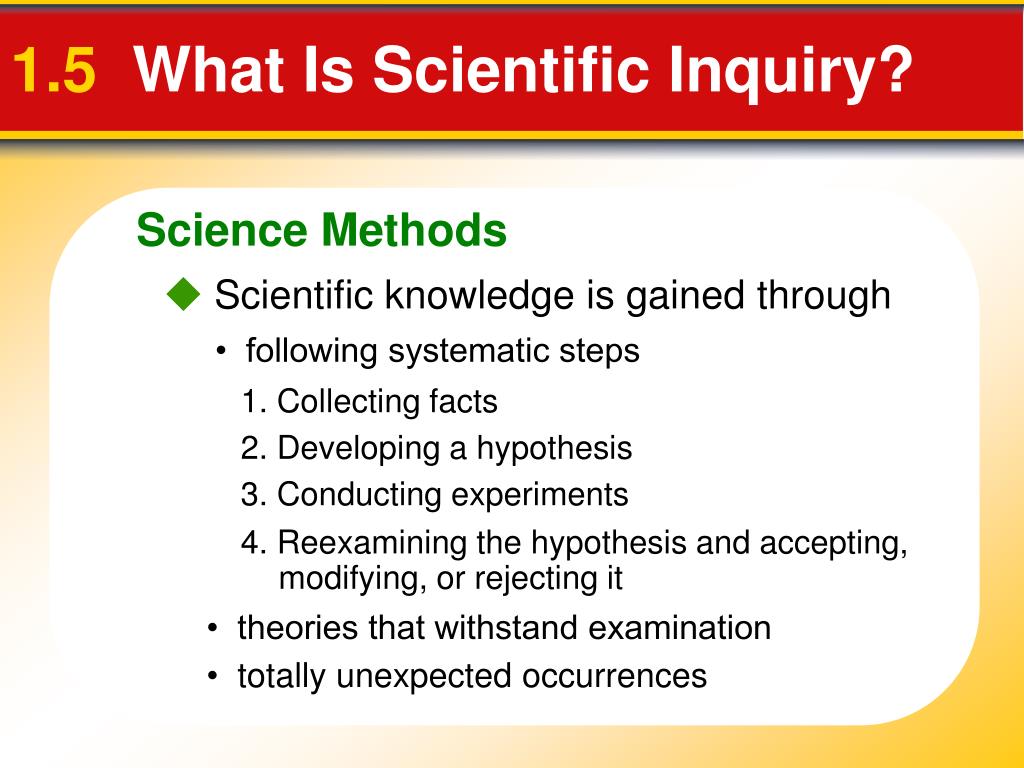 1.5 What Is Scientific Inquiry?

Science Methods

◆ Scientific knowledge is gained through

• following systematic steps

1. Collecting facts

2. Developing a hypothesis

3. Conducting experiments

4. Reexamining the hypothesis and accepting, modifying, or rejecting it

• theories that withstand examination

• totally unexpected occurrences